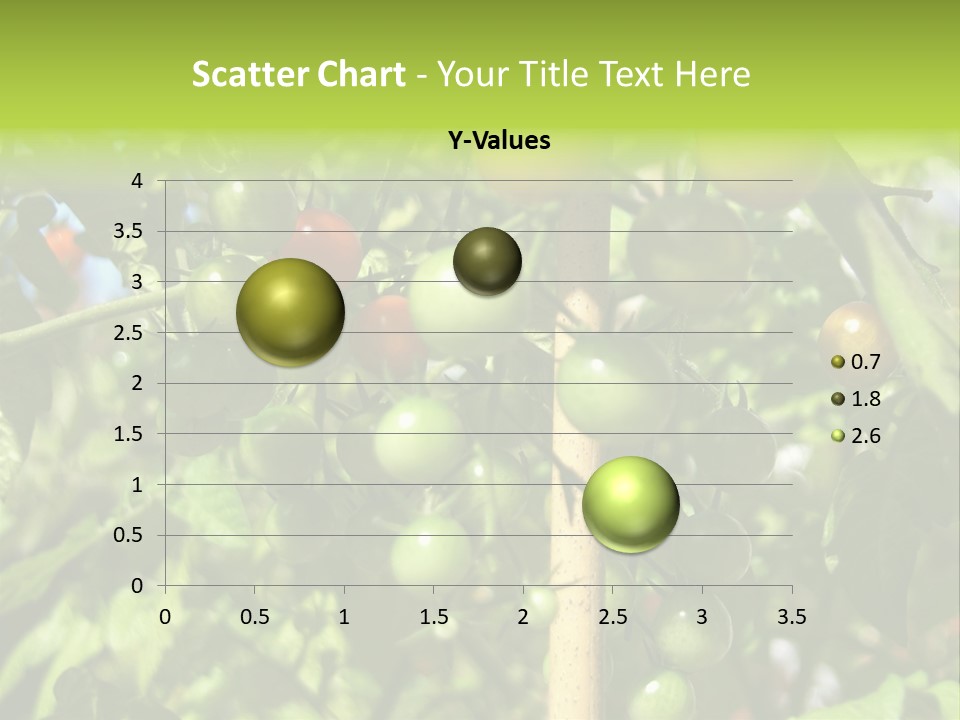 Scatter Chart - Your Title Text Here

Y-Values

4
3.5
3
2.5
2
1.5
1
0.5
0

0 0.5 1 1.5 2 2.5 3 3.5

0.7
1.8
2.6